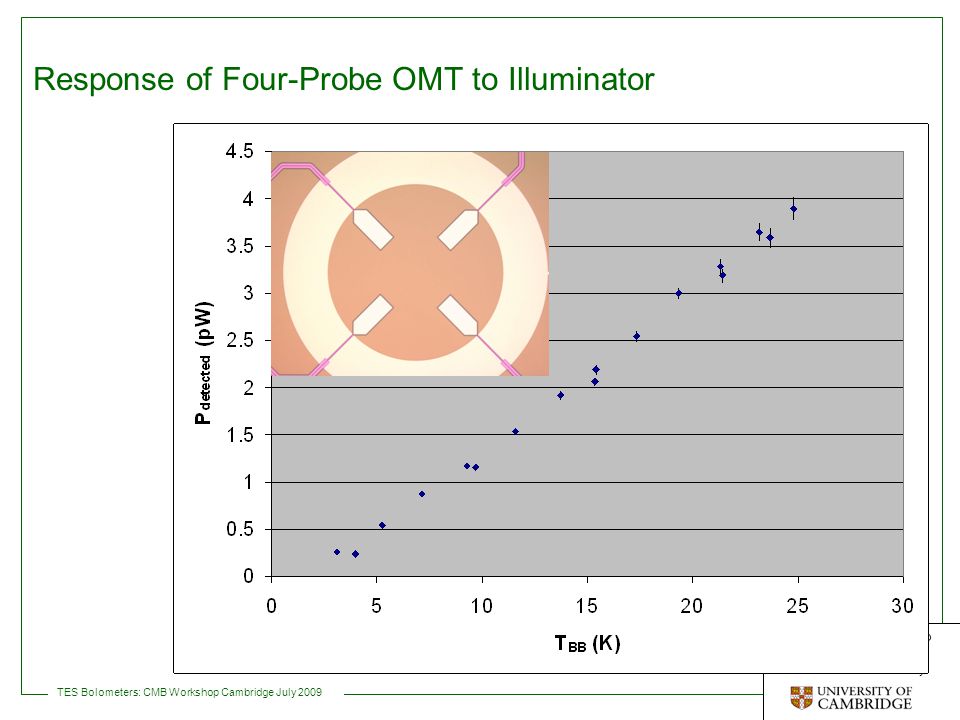 Response of Four-Probe OMT to Illuminator

4.5
4
3.5
3
2.5
2
1.5
1
0.5
0

$P_{detected}$ (pW)

0
5
10
15
20
25
30

$T_{BB}$ (K)

TES Bolometers: CMB Workshop Cambridge July 2009

UNIVERSITY OF CAMBRIDGE